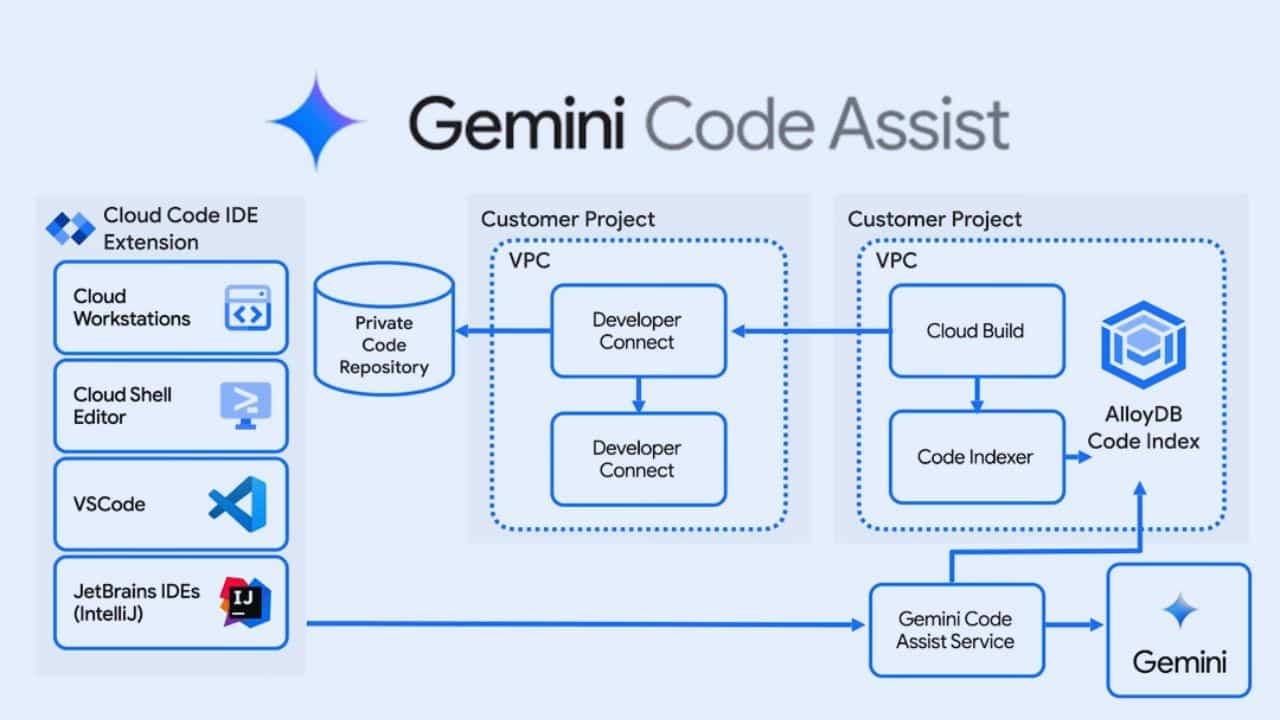 Gemini Code Assist

Cloud Code IDE Extension

Cloud Workstations

Cloud Shell Editor

VSCode

JetBrains IDEs (IntelliJ)

IJ

Private Code Repository

Customer Project

VPC

Developer Connect

Developer Connect

Customer Project

VPC

Cloud Build

Code Indexer

AlloyDB Code Index

Gemini Code Assist Service

Gemini